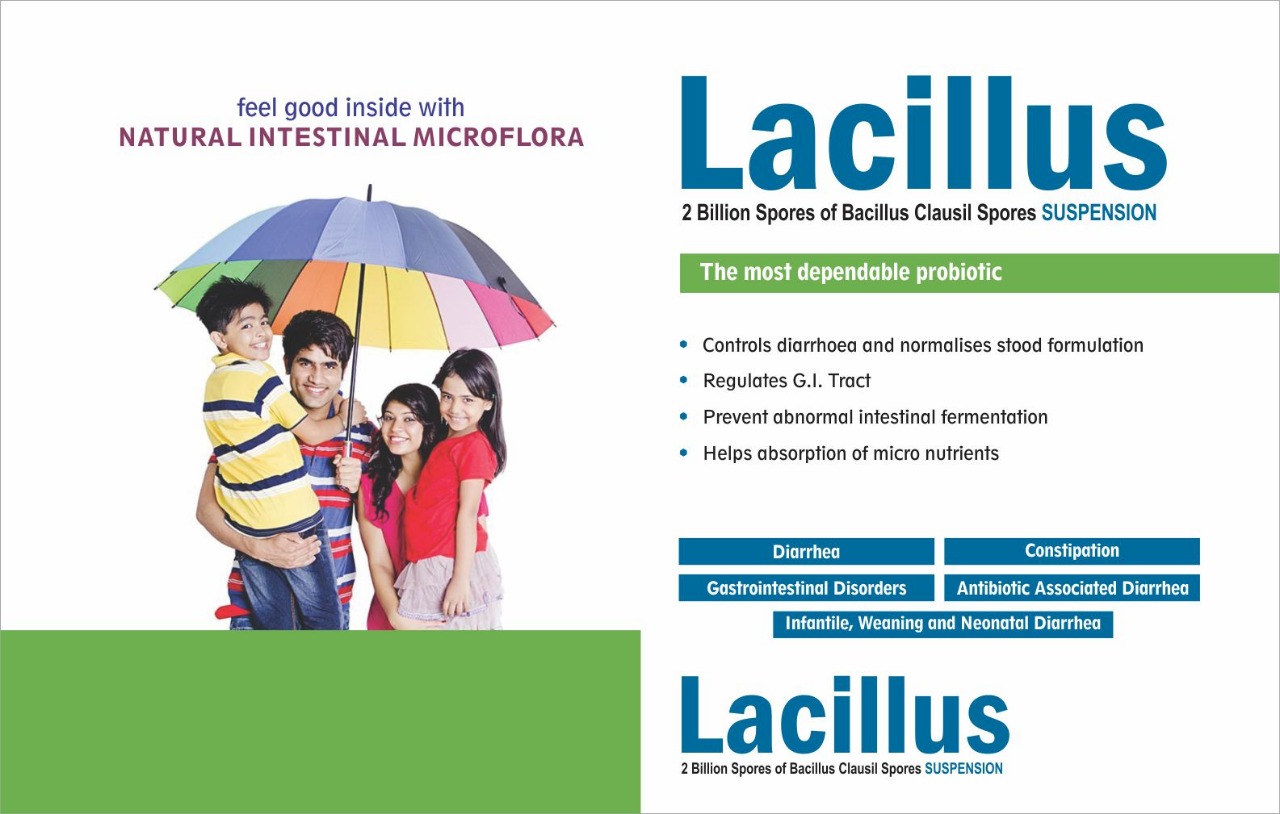 feel good inside with
NATURAL INTESTINAL MICROFLORA

Lacillus
2 Billion Spores of Bacillus Clausil Spores SUSPENSION

The most dependable probiotic

• Controls diarrhoea and normalises stood formulation
• Regulates G.I. Tract
• Prevent abnormal intestinal fermentation
• Helps absorption of micro nutrients

Diarrhea
Constipation
Gastrointestinal Disorders
Antibiotic Associated Diarrhea
Infantile, Weaning and Neonatal Diarrhea

Lacillus
2 Billion Spores of Bacillus Clausil Spores SUSPENSION